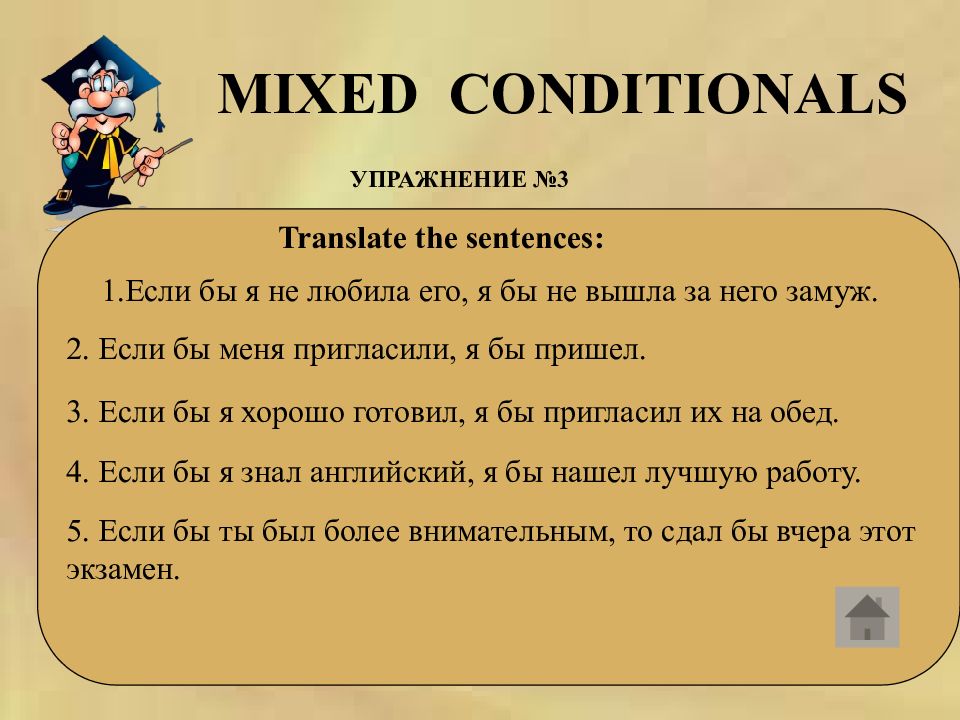 MIXED CONDITIONALS

УПРАЖНЕНИЕ №3

Translate the sentences:

1.Если бы я не любила его, я бы не вышла за него замуж.

2. Если бы меня пригласили, я бы пришел.

3. Если бы я хорошо готовил, я бы пригласил их на обед.

4. Если бы я знал английский, я бы нашел лучшую работу.

5. Если бы ты был более внимательным, то сдал бы вчера этот экзамен.